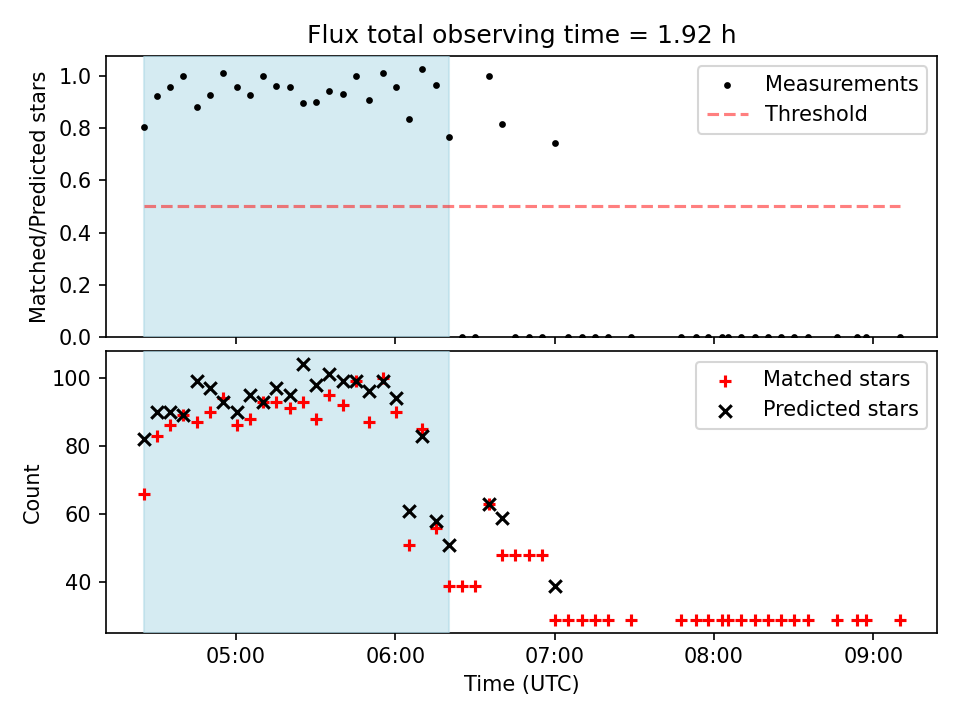 Flux total observing time = 1.92 h

Matched/Predicted stars

1.0
0.8
0.6
0.4
0.2
0.0

Measurements
Threshold

Count

100
80
60
40

Matched stars
Predicted stars

05:00
06:00
07:00
08:00
09:00

Time (UTC)